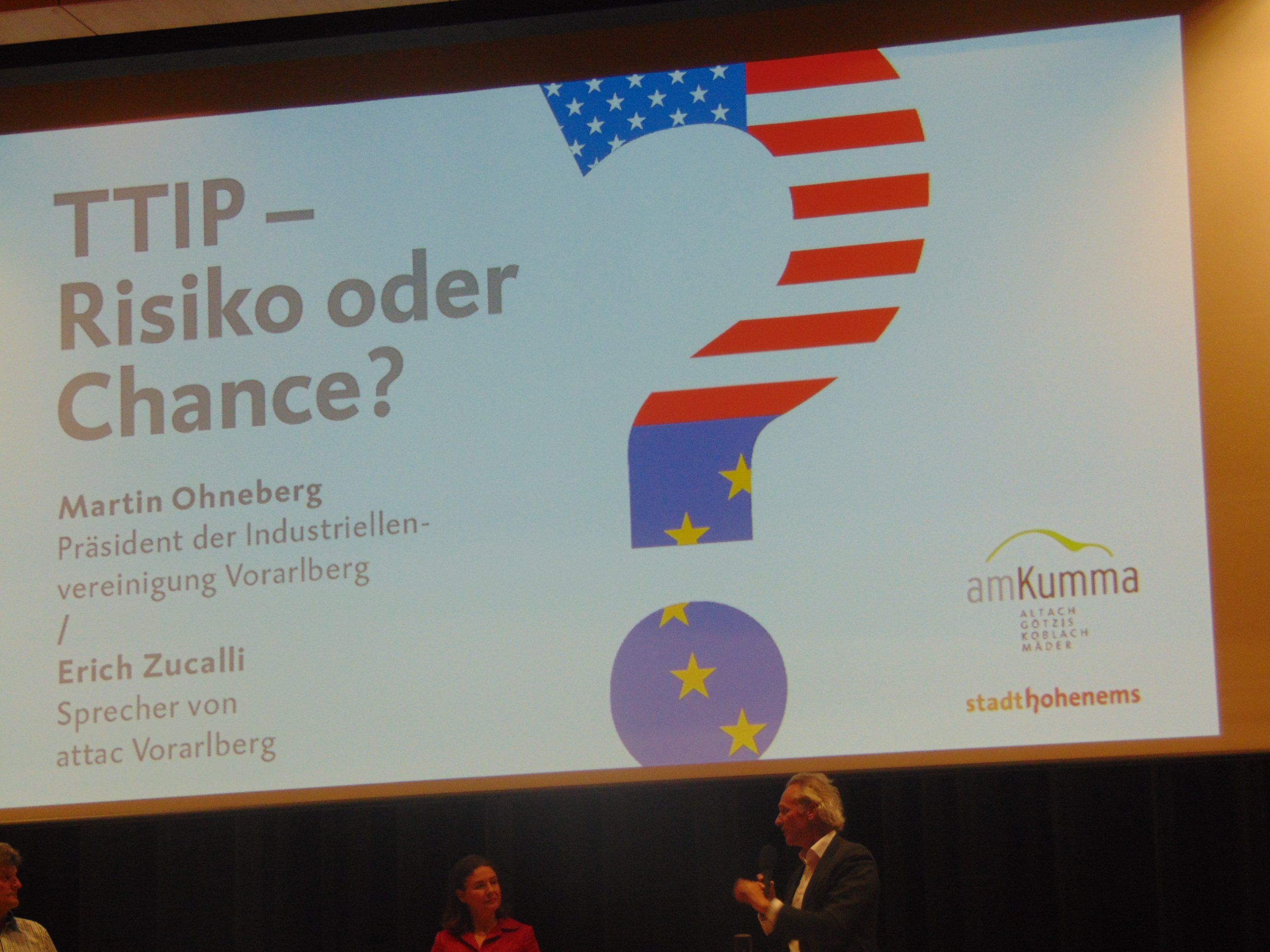 TTIP – Risiko oder Chance?

Martin Ohneberg
Präsident der Industriellenvereinigung Vorarlberg
/
Erich Zucalli
Sprecher von attac Vorarlberg

amKumma
ALTACH
GÖTZIS
KOBLACH
MÄDER

stadthohenems